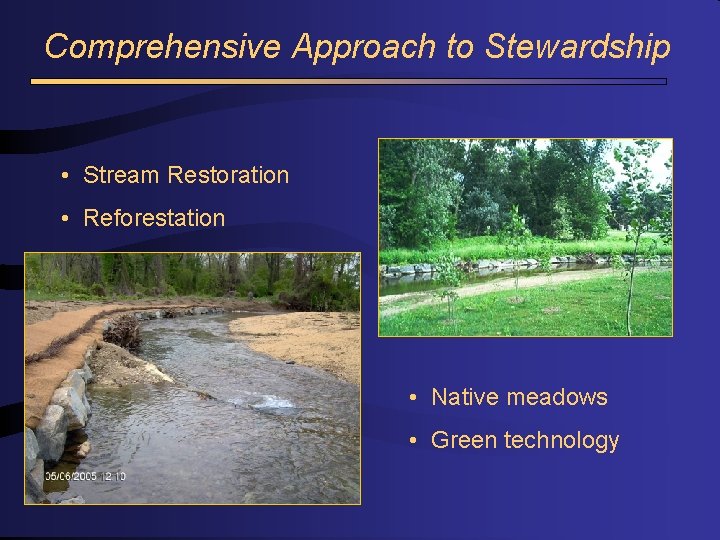 Comprehensive Approach to Stewardship

• Stream Restoration
• Reforestation

05/06/2005 12:10

• Native meadows
• Green technology